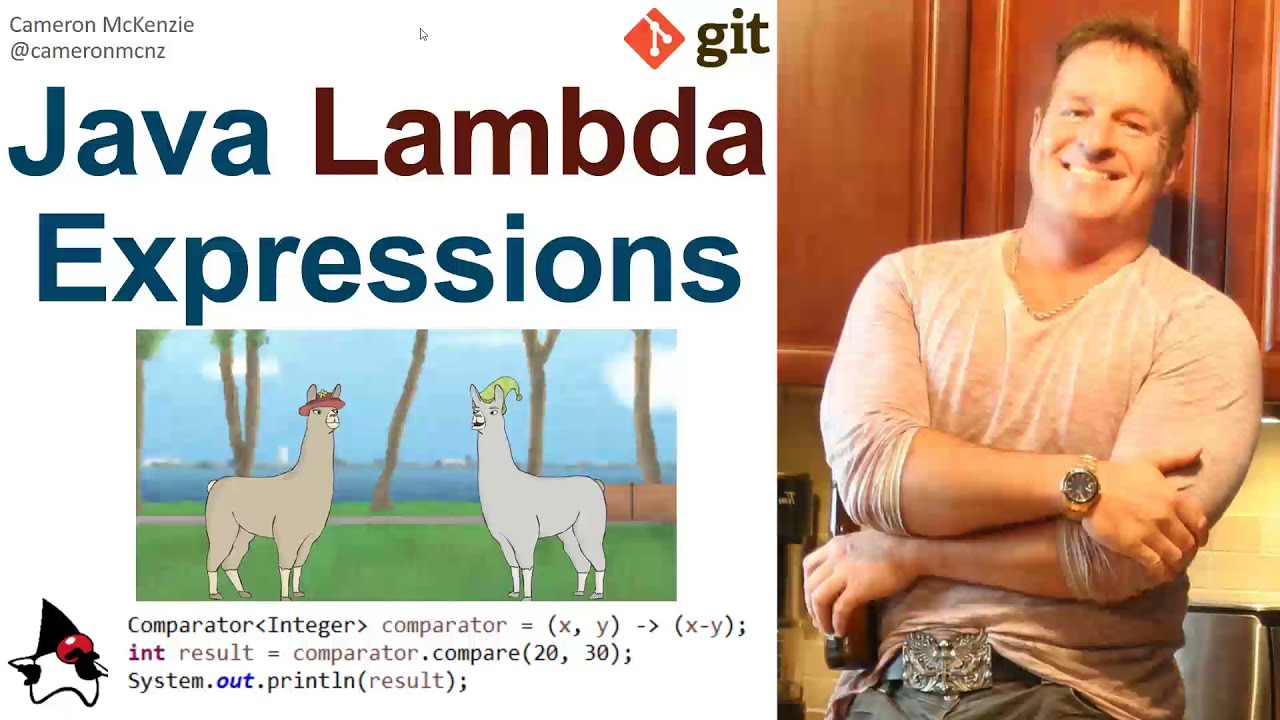 Cameron McKenzie
@cameronmcnz

git

Java Lambda Expressions

Comparator<Integer> comparator = (x, y) -> (x-y);
int result = comparator.compare(20, 30);
System.out.println(result);